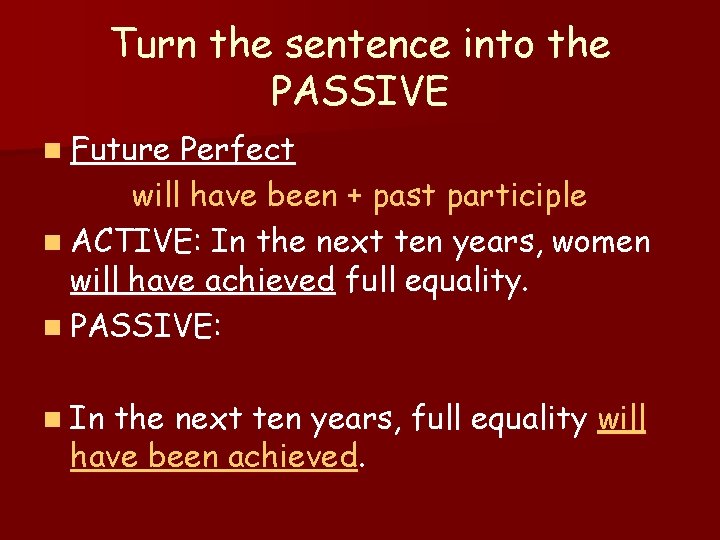 Turn the sentence into the PASSIVE

Future Perfect

will have been + past participle

ACTIVE: In the next ten years, women will have achieved full equality.

PASSIVE:

In the next ten years, full equality will have been achieved.